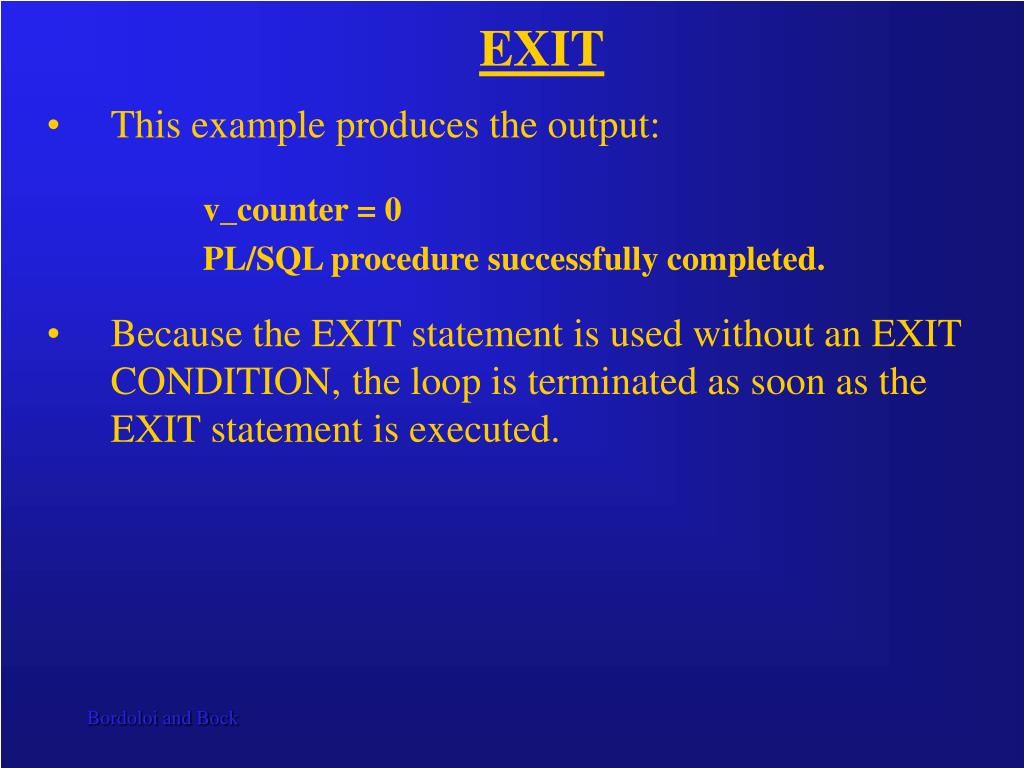 EXIT

• This example produces the output:

v_counter = 0
PL/SQL procedure successfully completed.

• Because the EXIT statement is used without an EXIT CONDITION, the loop is terminated as soon as the EXIT statement is executed.

Bordoloi and Bock